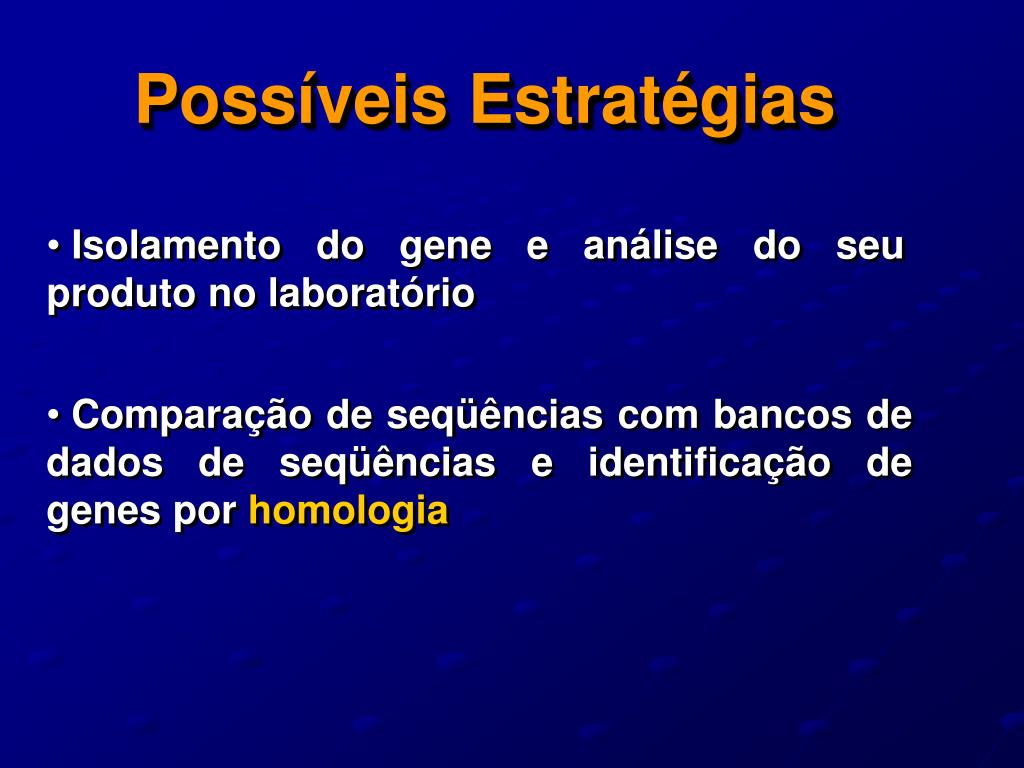 Possíveis Estratégias

• Isolamento do gene e análise do seu produto no laboratório

• Comparação de seqüências com bancos de dados de seqüências e identificação de genes por homologia